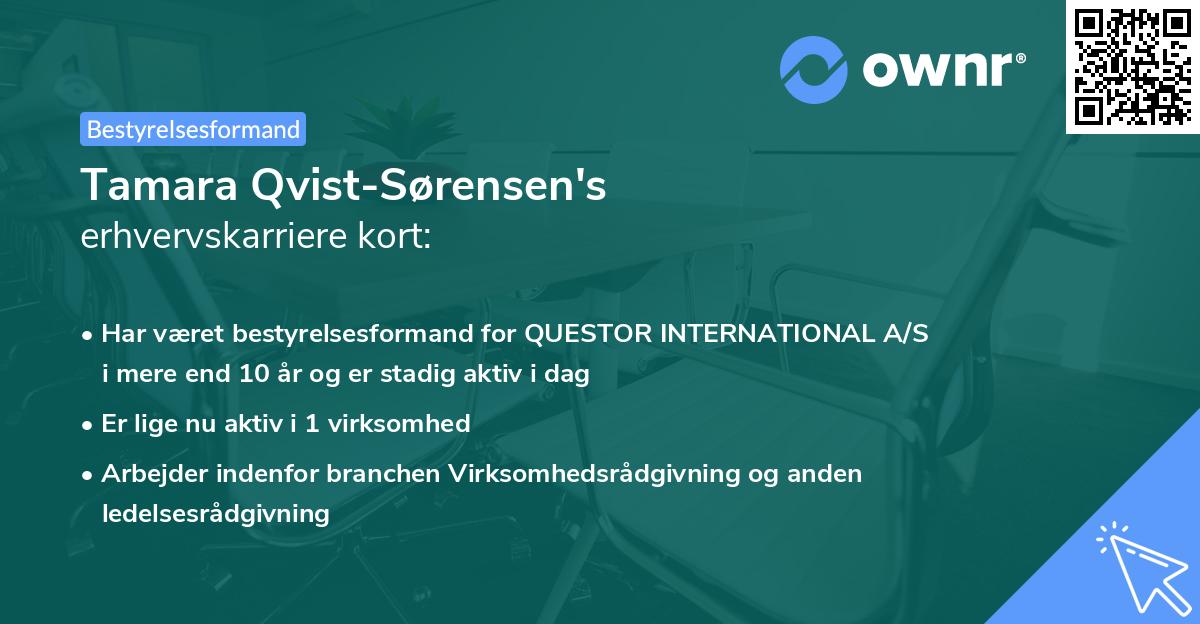 ownr®

Bestyrelsesformand

Tamara Qvist-Sørensen's
erhvervskarriere kort:

• Har været bestyrelsesformand for QUESTOR INTERNATIONAL A/S i mere end 10 år og er stadig aktiv i dag

• Er lige nu aktiv i 1 virksomhed

• Arbejder indenfor branchen Virksomhedsrådgivning og anden ledelsesrådgivning